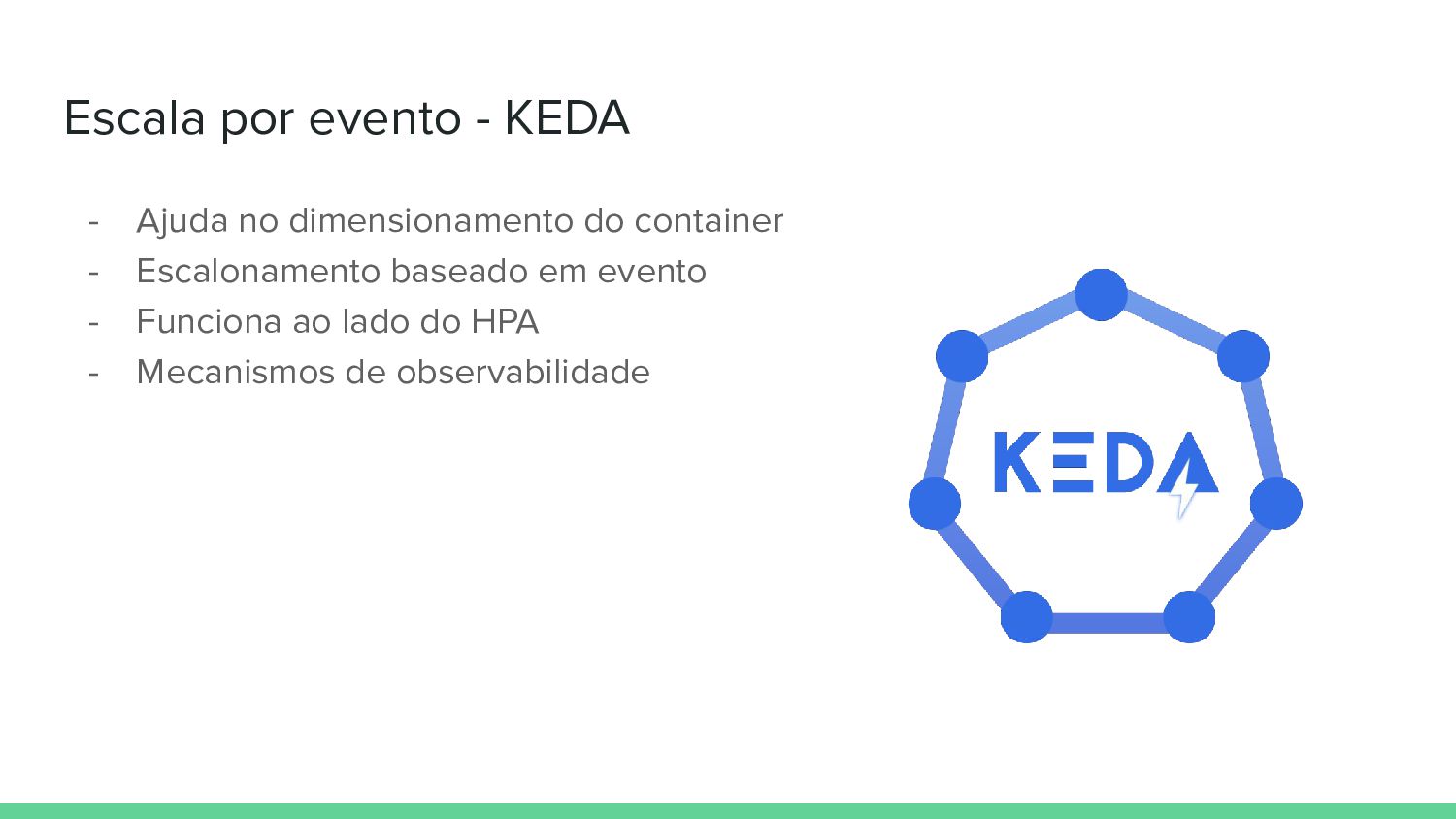 Escala por evento - KEDA

- Ajuda no dimensionamento do container
- Escalonamento baseado em evento
- Funciona ao lado do HPA
- Mecanismos de observabilidade

KEDA